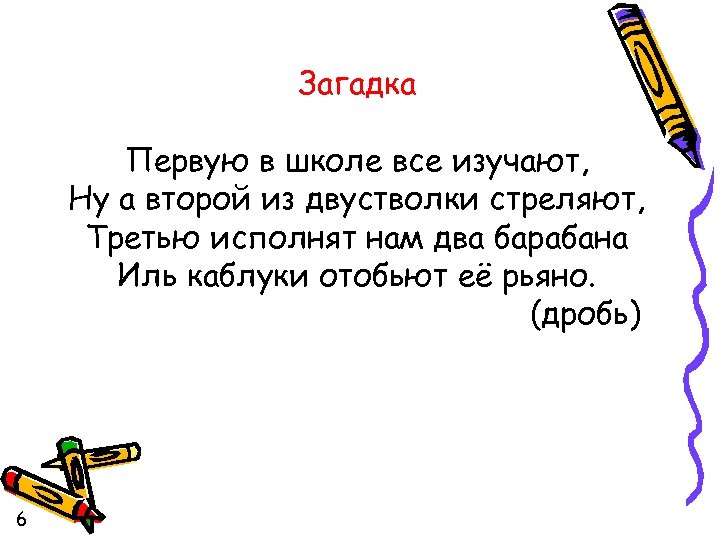 Загадка

Первую в школе все изучают,
Ну а второй из двустволки стреляют,
Третью исполнят нам два барабана
Иль каблуки отобьют её рьяно.
(дробь)

6